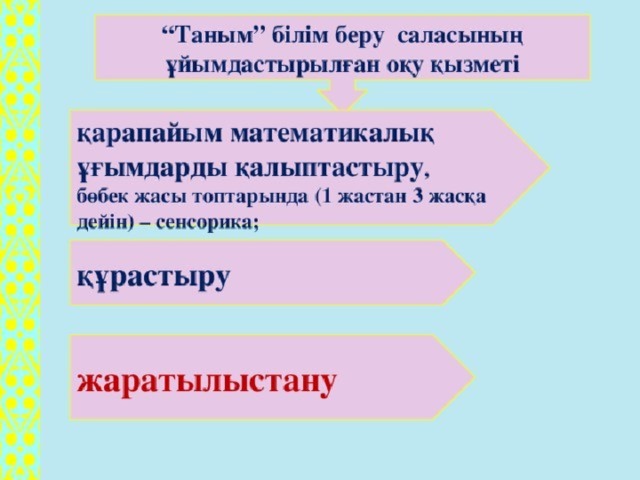 “Таным” білім беру саласының ұйымдастырылған оқу қызметі

қарапайым математикалық ұғымдарды қалыптастыру,
бөбек жасы топтарында (1 жастан 3 жасқа дейін) – сенсорика;

құрастыру

жаратылыстану